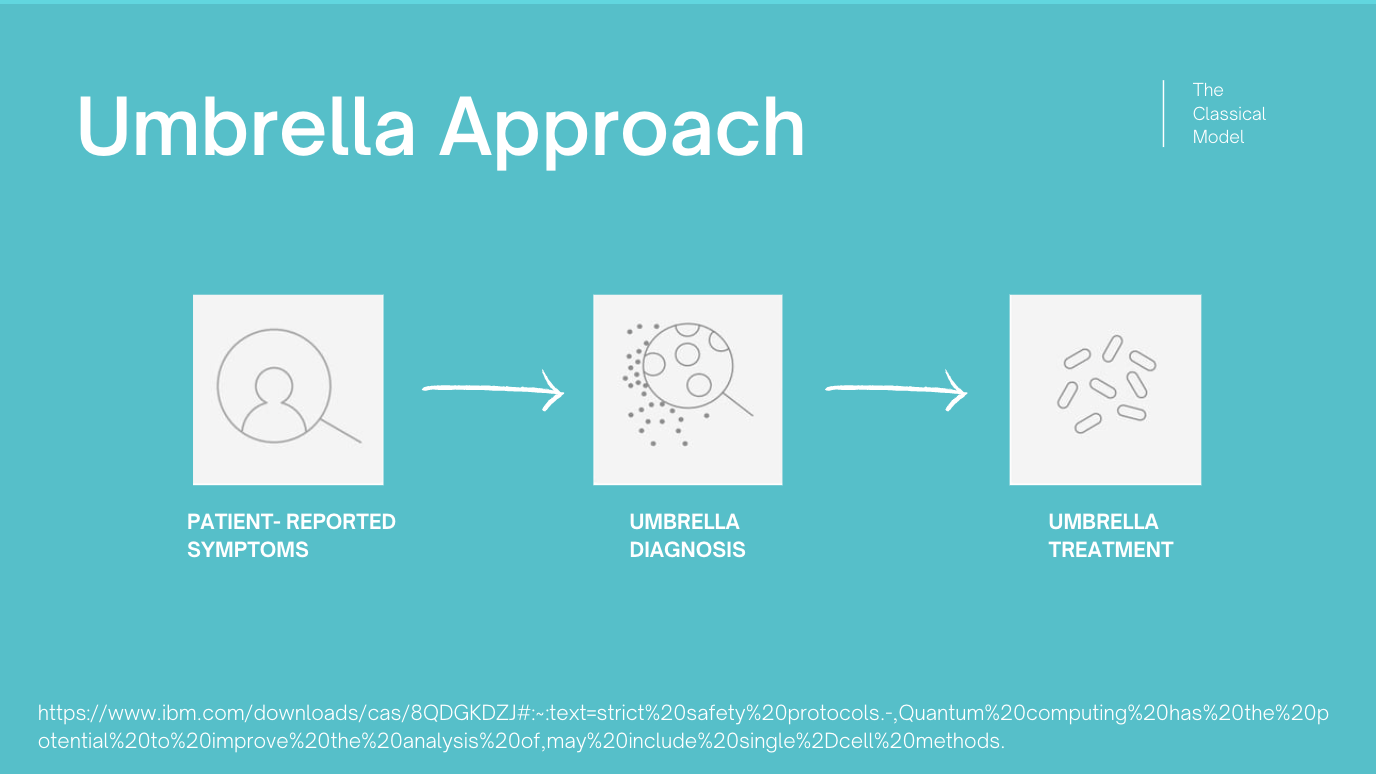 Umbrella Approach

The Classical Model

PATIENT- REPORTED SYMPTOMS

UMBRELLA DIAGNOSIS

UMBRELLA TREATMENT

https://www.ibm.com/downloads/cas/8QDGKDZJ#:~:text=strict%20safety%20protocols.-,Quantum%20computing%20has%20the%20potential%20to%20improve%20the%20analysis%20of,may%20include%20single%2Dcell%20methods.